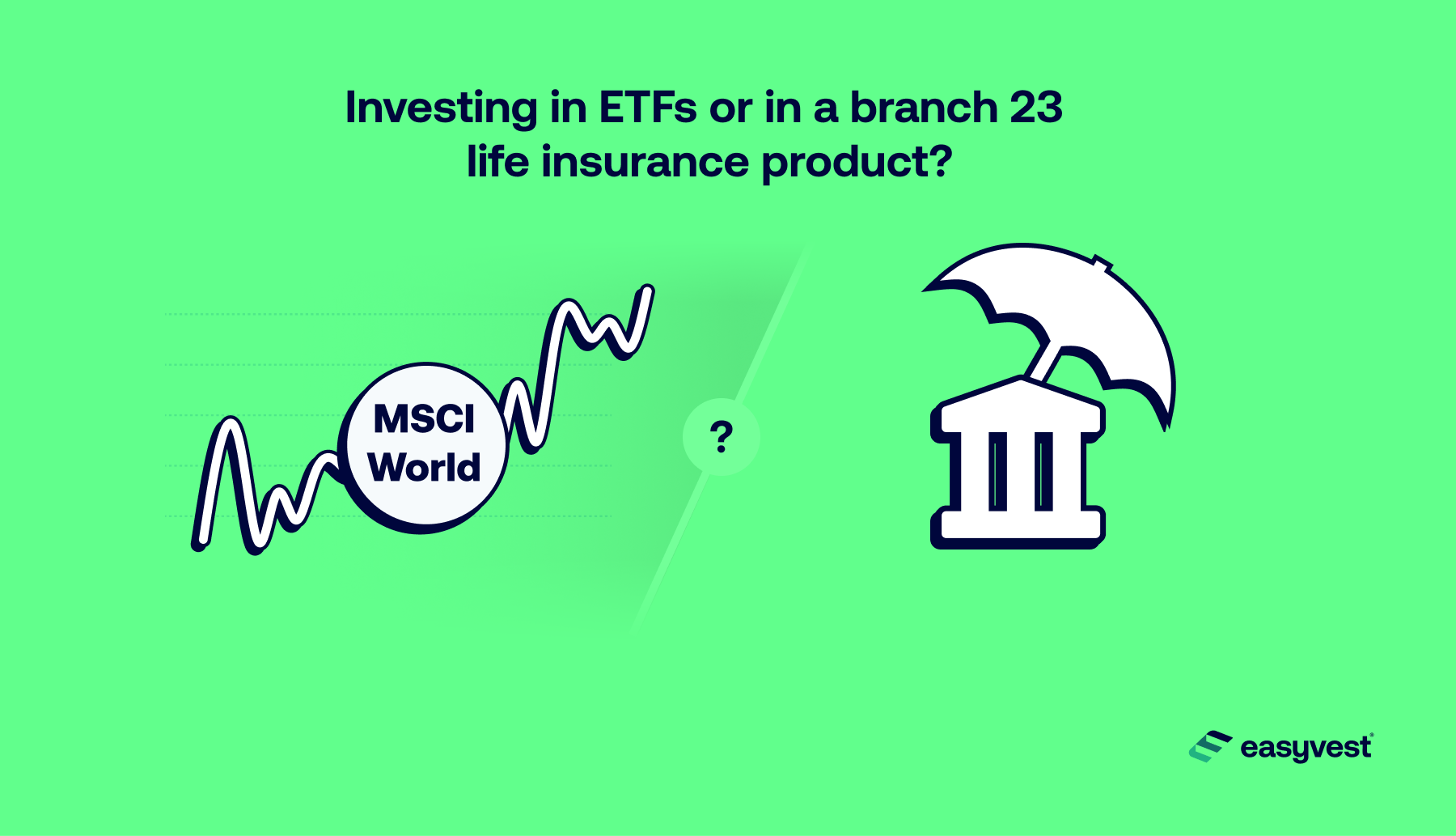 Investing in ETFs or in a branch 23 life insurance product?

MSCI World

?

easyvest